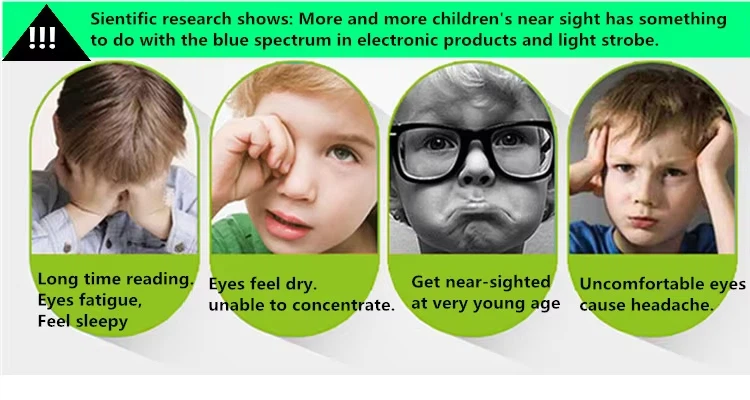 !!!

Sientific research shows: More and more children's near sight has something to do with the blue spectrum in electronic products and light strobe.

Long time reading. Eyes fatigue, Feel sleepy

Eyes feel dry. unable to concentrate.

Get near-sighted at very young age

Uncomfortable eyes cause headache.